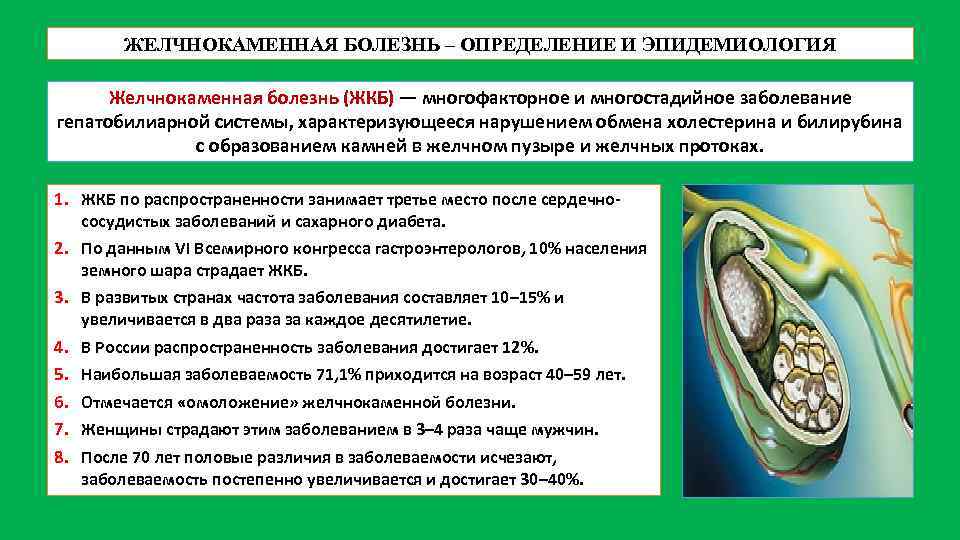 ЖЕЛЧНОКАМЕННАЯ БОЛЕЗНЬ – ОПРЕДЕЛЕНИЕ И ЭПИДЕМИОЛОГИЯ

Желчнокаменная болезнь (ЖКБ) — многофакторное и многостадийное заболевание гепатобилиарной системы, характеризующееся нарушением обмена холестерина и билирубина с образованием камней в желчном пузыре и желчных протоках.

1. ЖКБ по распространенности занимает третье место после сердечно-сосудистых заболеваний и сахарного диабета.
2. По данным VI Всемирного конгресса гастроэнтерологов, 10% населения земного шара страдает ЖКБ.
3. В развитых странах частота заболевания составляет 10–15% и увеличивается в два раза за каждое десятилетие.
4. В России распространенность заболевания достигает 12%.
5. Наибольшая заболеваемость 71,1% приходится на возраст 40–59 лет.
6. Отмечается «омоложение» желчнокаменной болезни.
7. Женщины страдают этим заболеванием в 3–4 раза чаще мужчин.
8. После 70 лет половые различия в заболеваемости исчезают, заболеваемость постепенно увеличивается и достигает 30–40%.